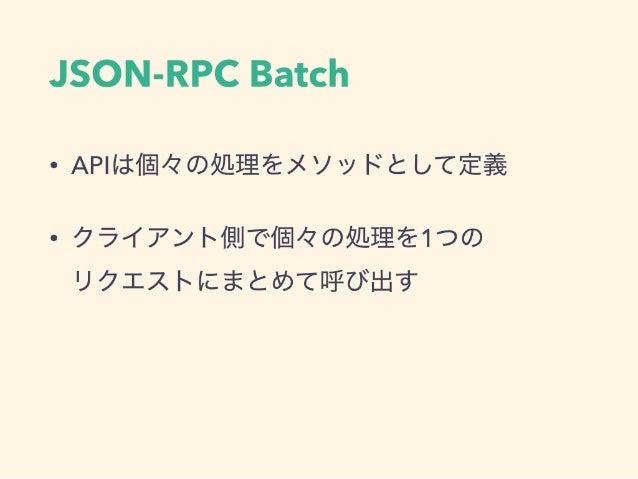 JSON-RPC Batch

• APIは個々の処理をメソッドとして定義

• クライアント側で個々の処理を1つのリクエストにまとめて呼び出す